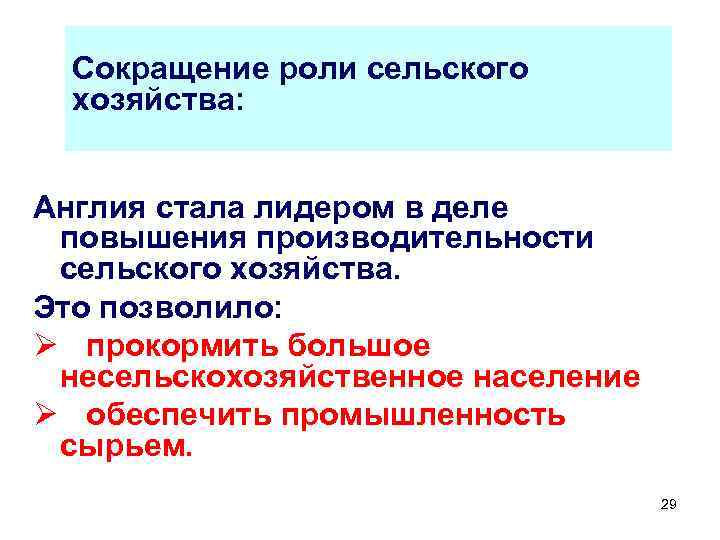 Сокращение роли сельского хозяйства:

Англия стала лидером в деле повышения производительности сельского хозяйства.

Это позволило:

➢ прокормить большое несельскохозяйственное население

➢ обеспечить промышленность сырьем.

29